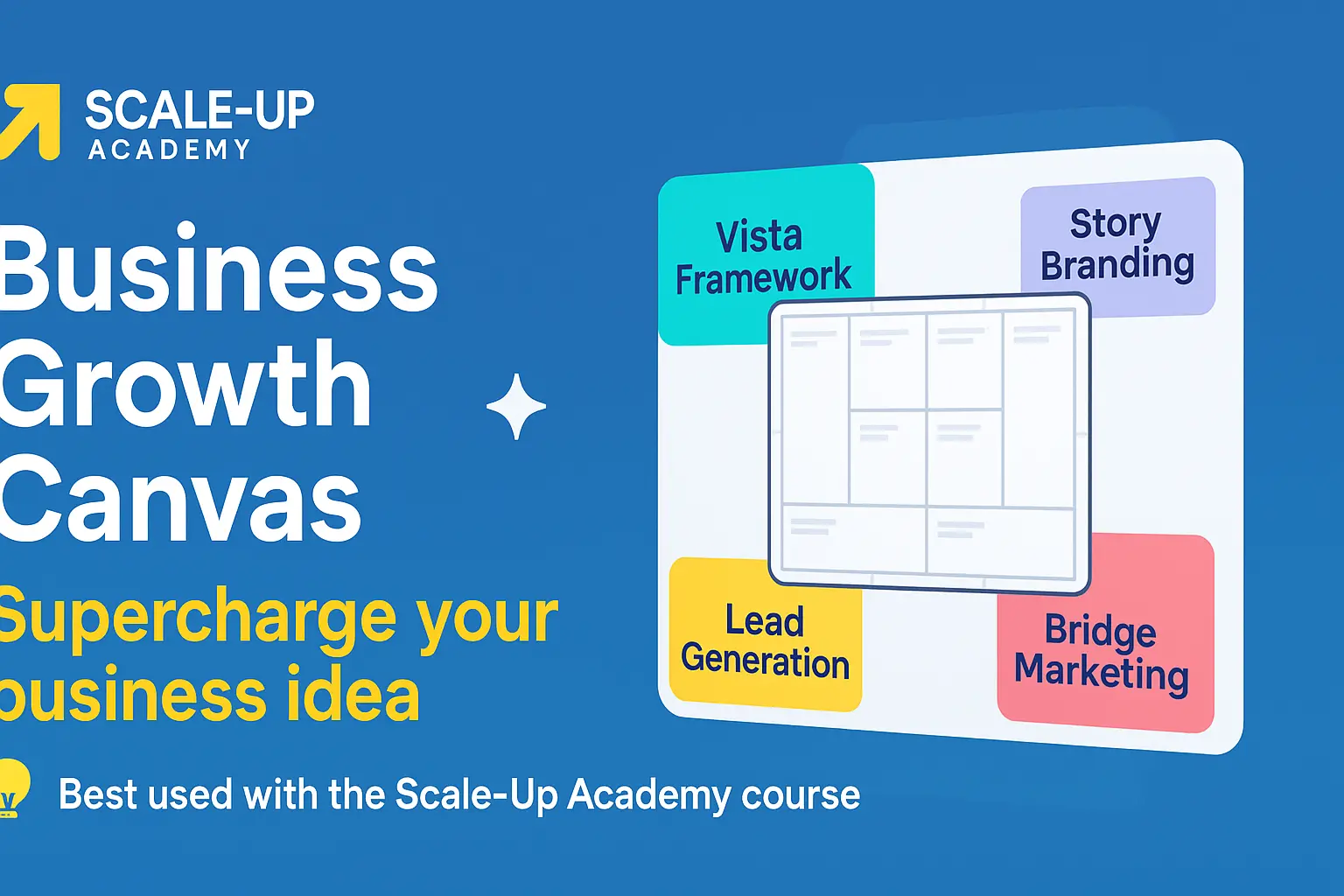 SCALE-UP
ACADEMY

Business Growth Canvas

Supercharge your business idea

Best used with the Scale-Up Academy course

Vista Framework

Story Branding

Lead Generation

Bridge Marketing